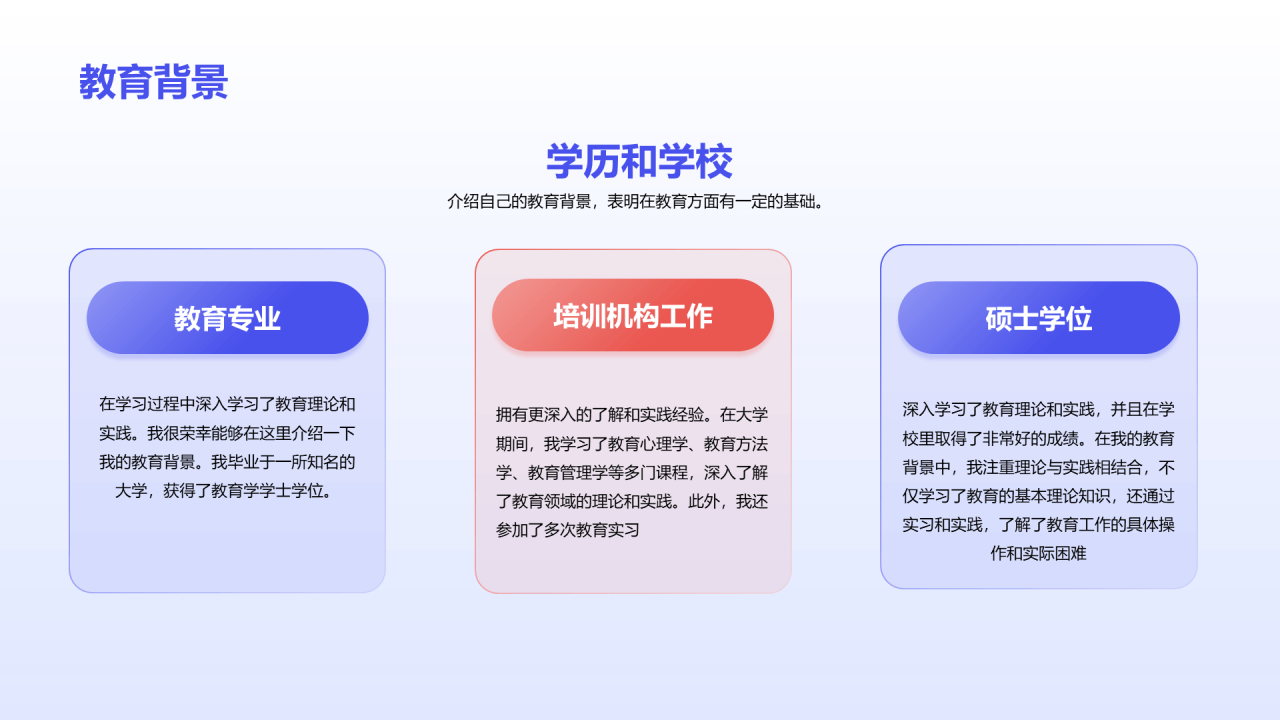 教育背景

学历和学校

介绍自己的教育背景，表明在教育方面有一定的基础。

教育专业

在学习过程中深入学习了教育理论和实践。我很荣幸能够在这里介绍一下我的教育背景。我毕业于一所知名的大学，获得了教育学学士学位。

培训机构工作

拥有更深入的了解和实践经验。在大学期间，我学习了教育心理学、教育方法学、教育管理学等多门课程，深入了解了教育领域的理论和实践。此外，我还参加了多次教育实习

硕士学位

深入学习了教育理论和实践，并且在学校里取得了非常好的成绩。在我的教育背景中，我注重理论与实践相结合，不仅学习了教育的基本理论知识，还通过实习和实践，了解了教育工作的具体操作和实际困难